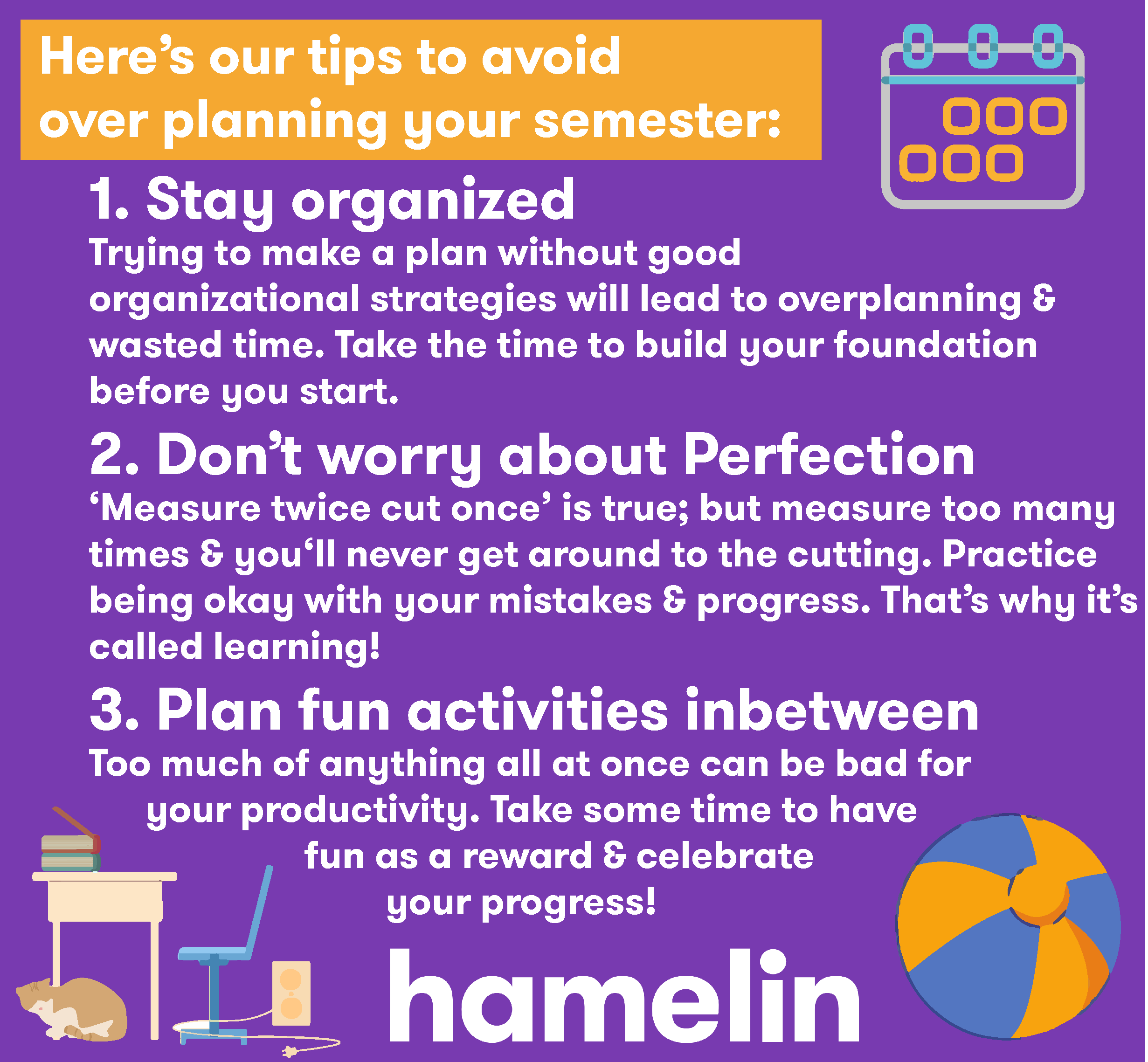 Here's our tips to avoid over planning your semester:

1. Stay organized
Trying to make a plan without good organizational strategies will lead to overplanning & wasted time. Take the time to build your foundation before you start.

2. Don't worry about Perfection
'Measure twice cut once' is true; but measure too many times & you'll never get around to the cutting. Practice being okay with your mistakes & progress. That's why it's called learning!

3. Plan fun activities inbetween
Too much of anything all at once can be bad for your productivity. Take some time to have fun as a reward & celebrate your progress!

hamelin